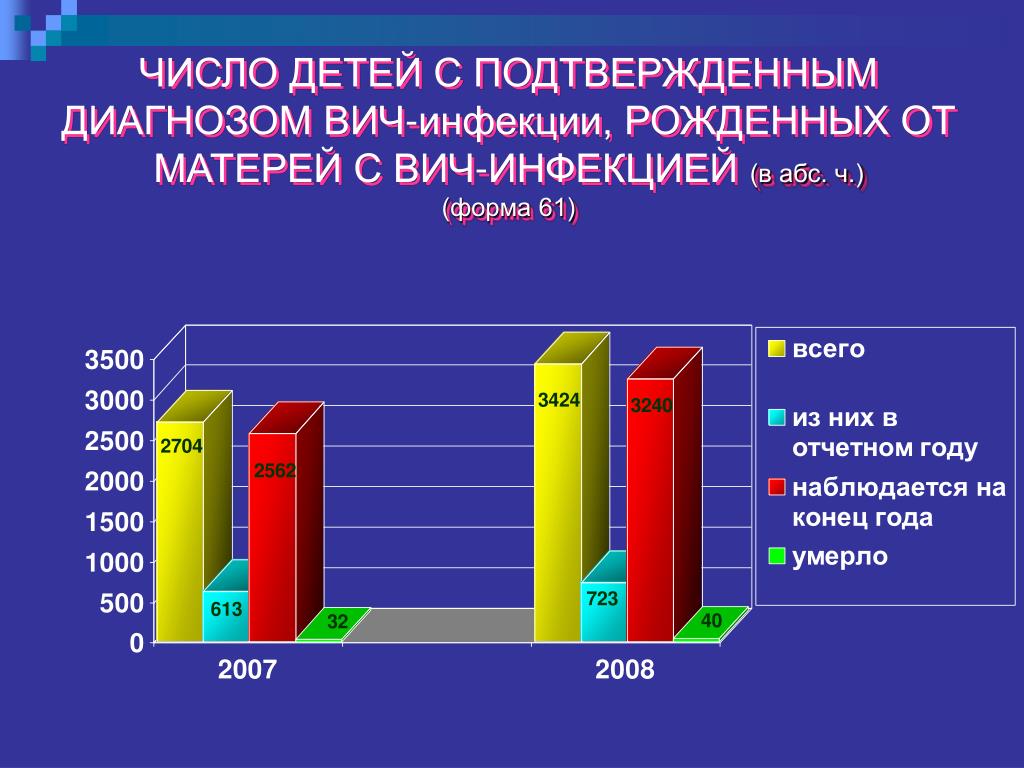 ЧИСЛО ДЕТЕЙ С ПОДТВЕРЖДЕННЫМ ДИАГНОЗОМ ВИЧ-инфекции, РОЖДЕННЫХ ОТ МАТЕРЕЙ С ВИЧ-ИНФЕКЦИЕЙ (в абс. ч.)
(форма 61)

3500
3000
2500
2000
1500
1000
500
0

2704
613
2562
32
3424
723
3240
40

2007
2008

всего
из них в отчетном году
наблюдается на конец года
умерло